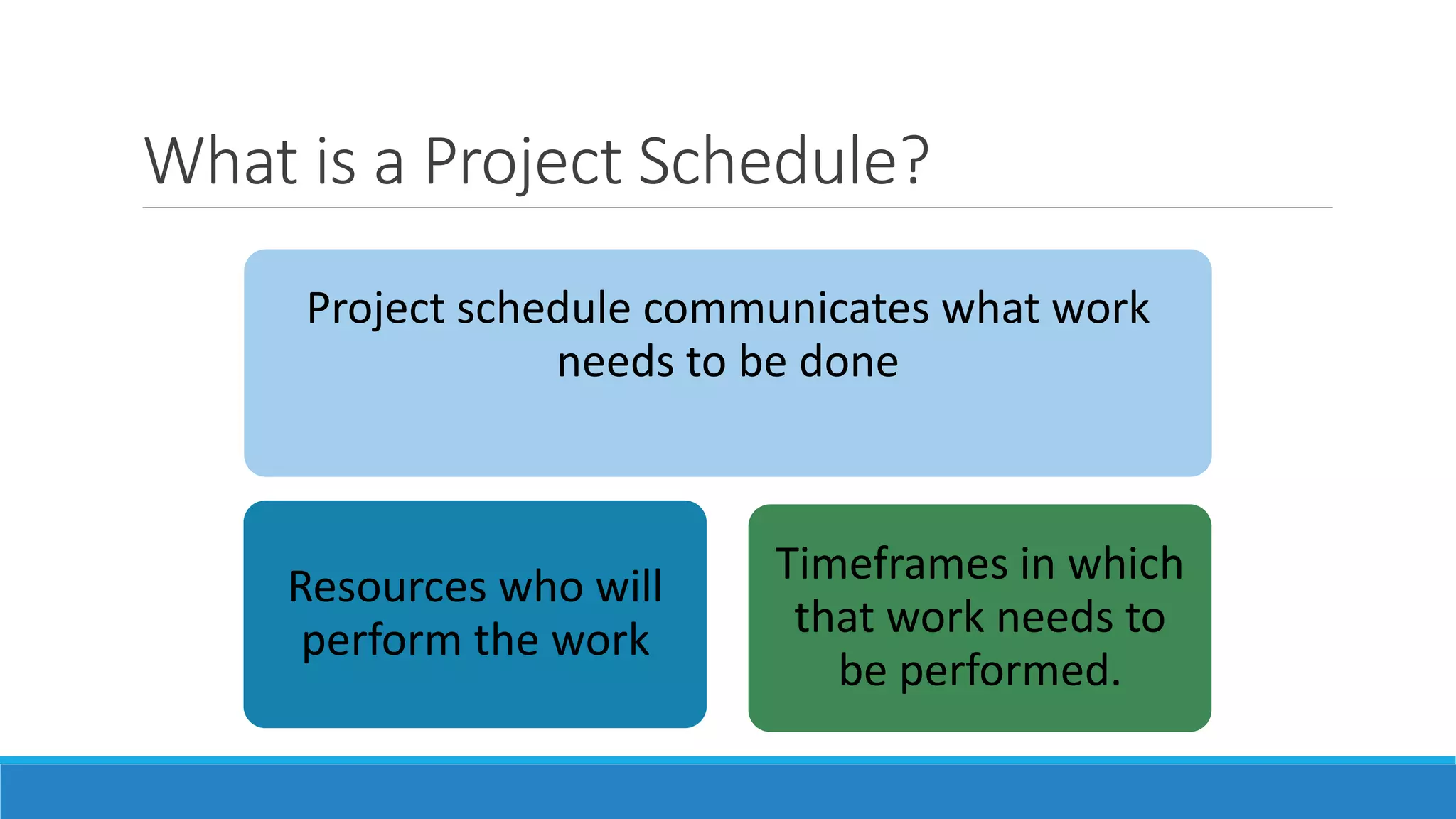 What is a Project Schedule?

Project schedule communicates what work needs to be done

Resources who will perform the work

Timeframes in which that work needs to be performed.